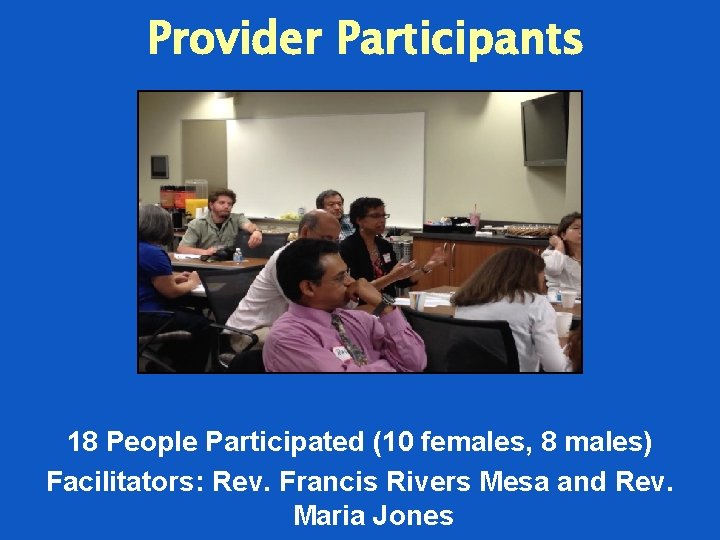 Provider Participants

18 People Participated (10 females, 8 males)

Facilitators: Rev. Francis Rivers Mesa and Rev. Maria Jones